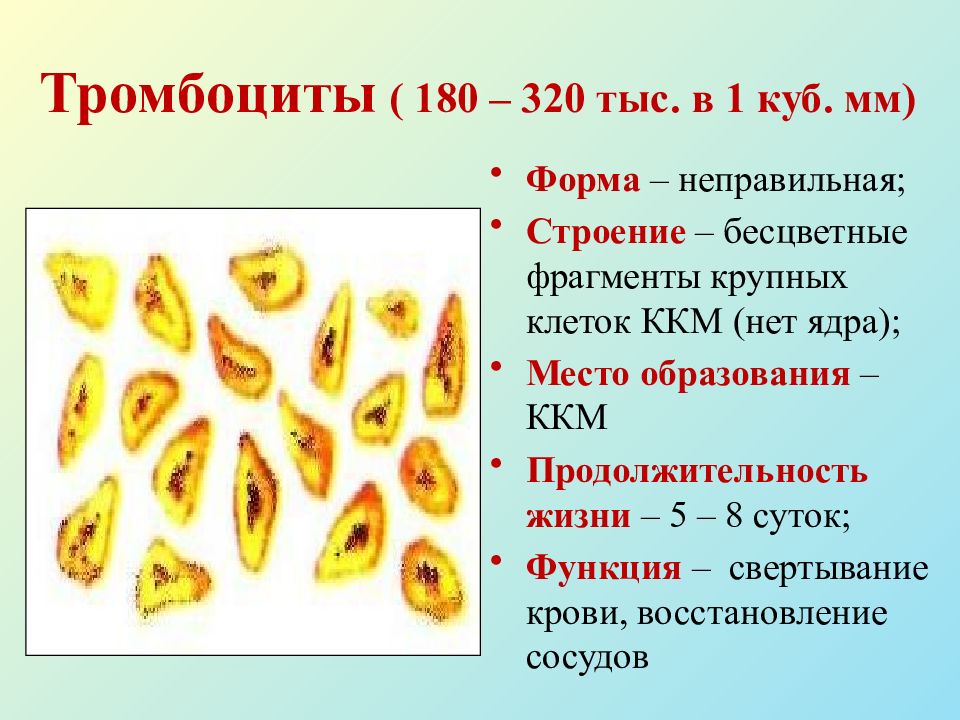 Тромбоциты ( 180 – 320 тыс. в 1 куб. мм)

• Форма – неправильная;
• Строение – бесцветные фрагменты крупных клеток ККМ (нет ядра);
• Место образования – ККМ
• Продолжительность жизни – 5 – 8 суток;
• Функция – свертывание крови, восстановление сосудов